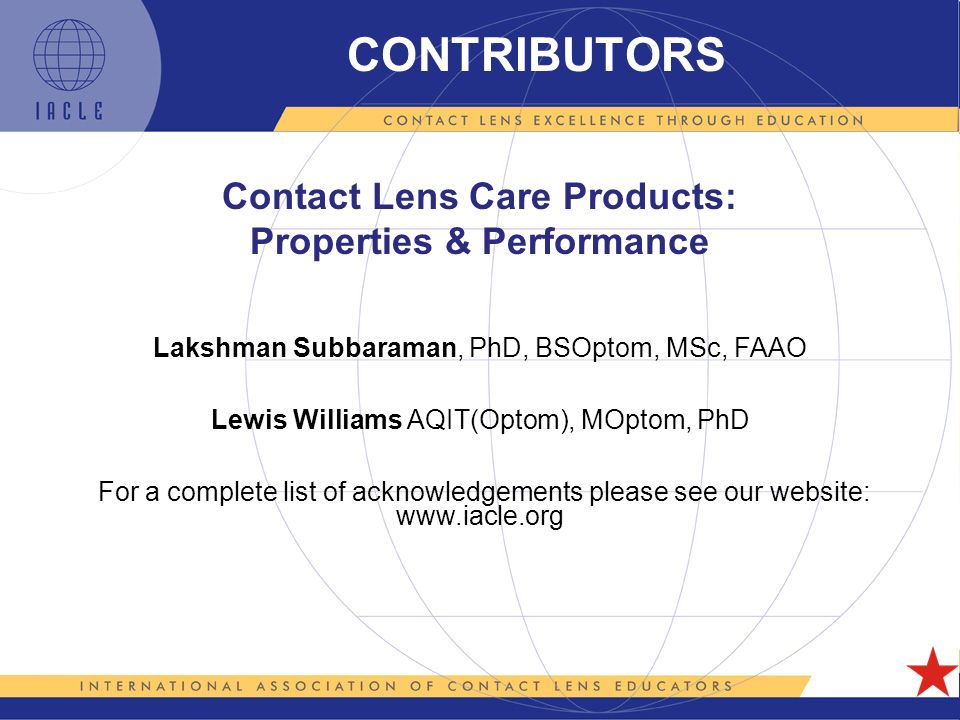 IACLE

CONTRIBUTORS

CONTACT LENS EXCELLENCE THROUGH EDUCATION

Contact Lens Care Products: Properties & Performance

Lakshman Subbaraman, PhD, BSOptom, MSc, FAAO

Lewis Williams AQIT(Optom), MOptom, PhD

For a complete list of acknowledgements please see our website: www.iacle.org

INTERNATIONAL ASSOCIATION OF CONTACT LENS EDUCATORS